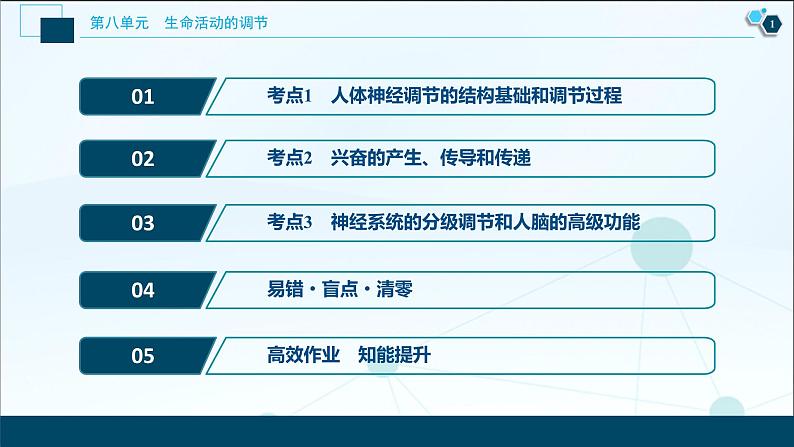 第八单元　生命活动的调节

1

01　考点1　人体神经调节的结构基础和调节过程

02　考点2　兴奋的产生、传导和传递

03　考点3　神经系统的分级调节和人脑的高级功能

04　易错·盲点·清零

05　高效作业　知能提升